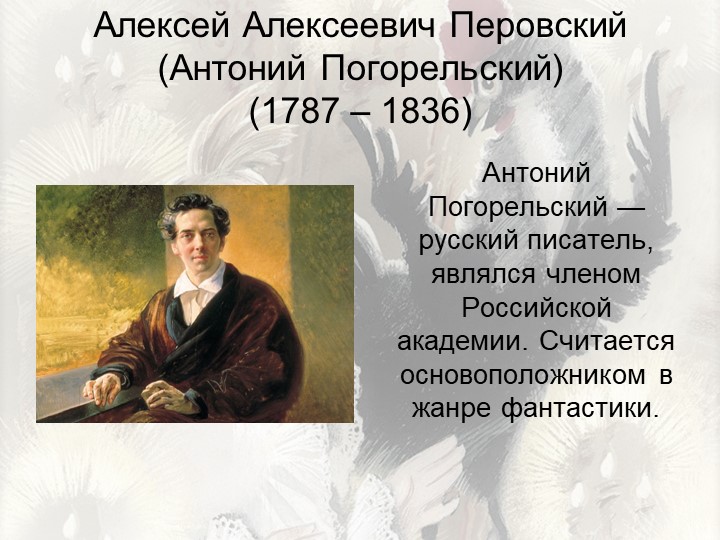 Алексей Алексеевич Перовский
(Антоний Погорельский)
(1787 – 1836)

Антоний Погорельский — русский писатель, являлся членом Российской академии. Считается основоположником в жанре фантастики.